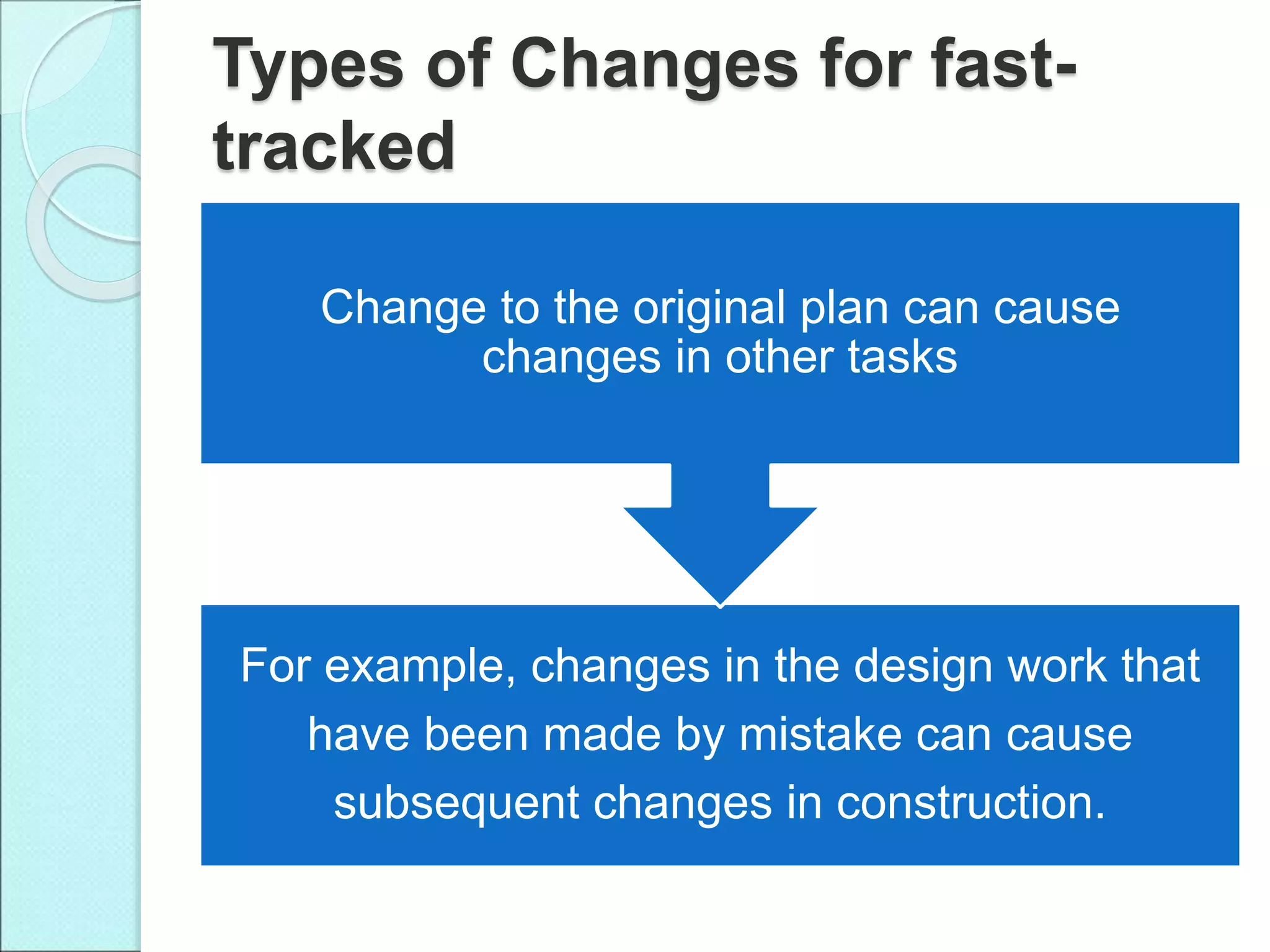 Types of Changes for fast-tracked

Change to the original plan can cause changes in other tasks

For example, changes in the design work that have been made by mistake can cause subsequent changes in construction.